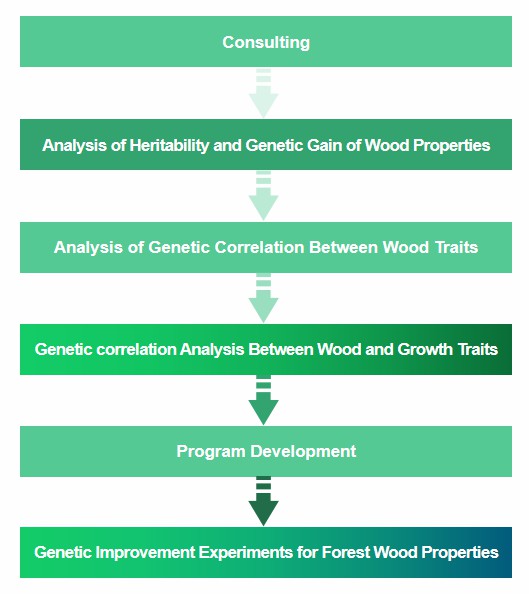 Consulting

Analysis of Heritability and Genetic Gain of Wood Properties

Analysis of Genetic Correlation Between Wood Traits

Genetic correlation Analysis Between Wood and Growth Traits

Program Development

Genetic Improvement Experiments for Forest Wood Properties